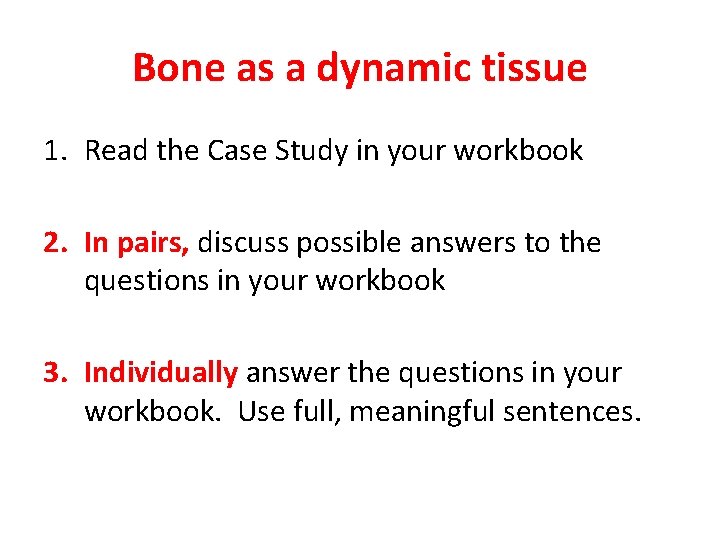 Bone as a dynamic tissue

1. Read the Case Study in your workbook

2. In pairs, discuss possible answers to the questions in your workbook

3. Individually answer the questions in your workbook. Use full, meaningful sentences.